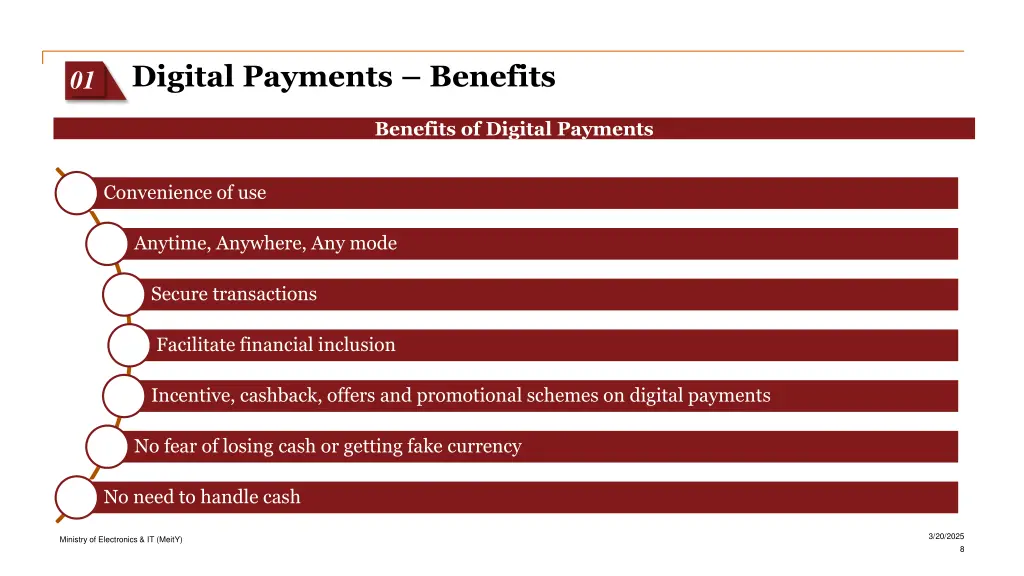 01 Digital Payments – Benefits

Benefits of Digital Payments

Convenience of use

Anytime, Anywhere, Any mode

Secure transactions

Facilitate financial inclusion

Incentive, cashback, offers and promotional schemes on digital payments

No fear of losing cash or getting fake currency

No need to handle cash

Ministry of Electronics & IT (MeitY)

3/20/2025
8